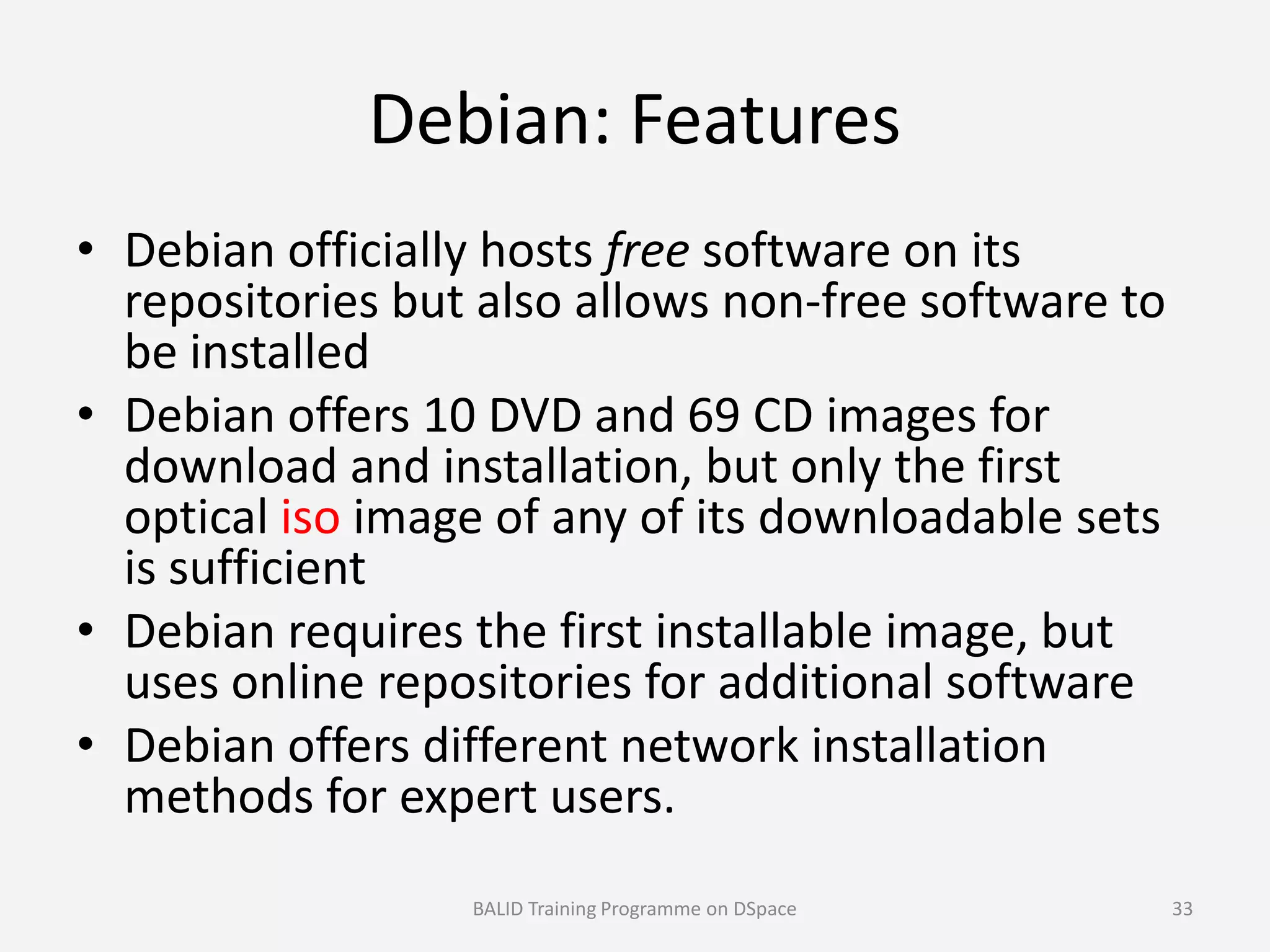 Debian: Features

• Debian officially hosts free software on its repositories but also allows non-free software to be installed
• Debian offers 10 DVD and 69 CD images for download and installation, but only the first optical iso image of any of its downloadable sets is sufficient
• Debian requires the first installable image, but uses online repositories for additional software
• Debian offers different network installation methods for expert users.

BALID Training Programme on DSpace

33